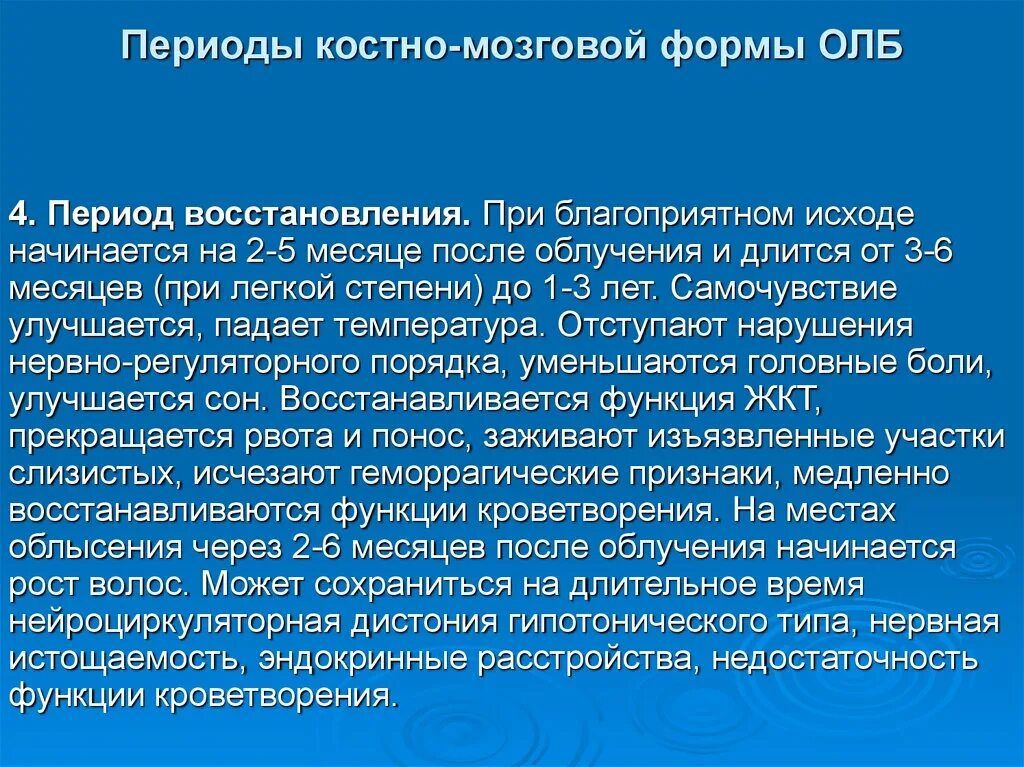 Периоды костно-мозговой формы ОЛБ

4. Период восстановления. При благоприятном исходе начинается на 2-5 месяце после облучения и длится от 3-6 месяцев (при легкой степени) до 1-3 лет. Самочувствие улучшается, падает температура. Отступают нарушения нервно-регуляторного порядка, уменьшаются головные боли, улучшается сон. Восстанавливается функция ЖКТ, прекращается рвота и понос, заживают изъязвленные участки слизистых, исчезают геморрагические признаки, медленно восстанавливаются функции кроветворения. На местах облысения через 2-6 месяцев после облучения начинается рост волос. Может сохраниться на длительное время нейроциркуляторная дистония гипотонического типа, нервная истощаемость, эндокринные расстройства, недостаточность функции кроветворения.